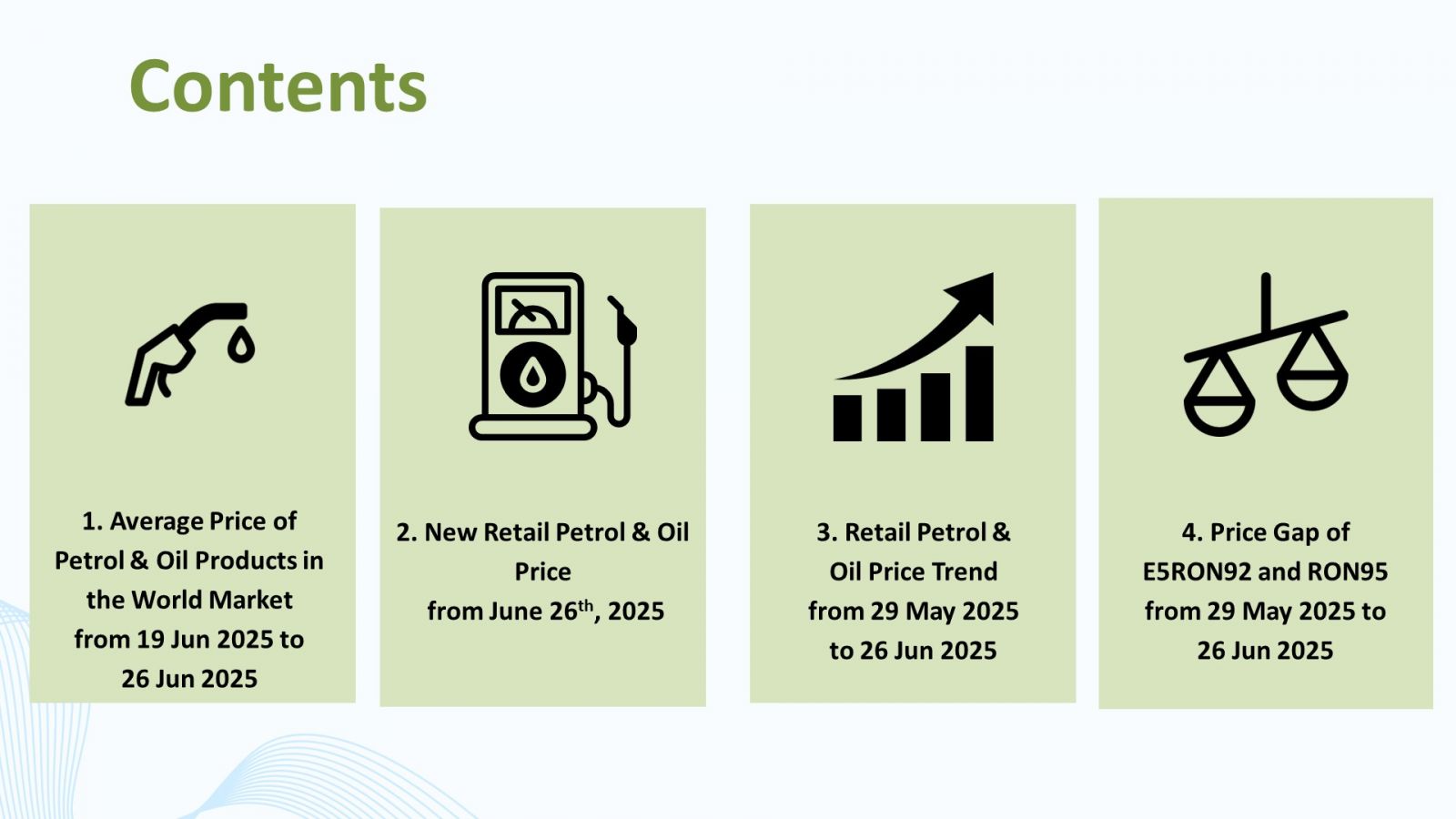 Contents

1. Average Price of Petrol & Oil Products in the World Market from 19 Jun 2025 to 26 Jun 2025

2. New Retail Petrol & Oil Price from June 26$^{th}$, 2025

3. Retail Petrol & Oil Price Trend from 29 May 2025 to 26 Jun 2025

4. Price Gap of E5RON92 and RON95 from 29 May 2025 to 26 Jun 2025